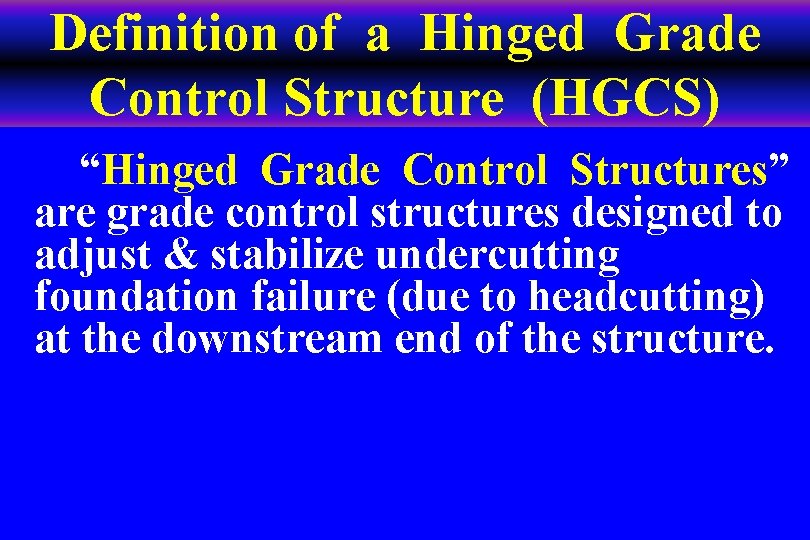 Definition of a Hinged Grade Control Structure (HGCS)

“Hinged Grade Control Structures” are grade control structures designed to adjust & stabilize undercutting foundation failure (due to headcutting) at the downstream end of the structure.